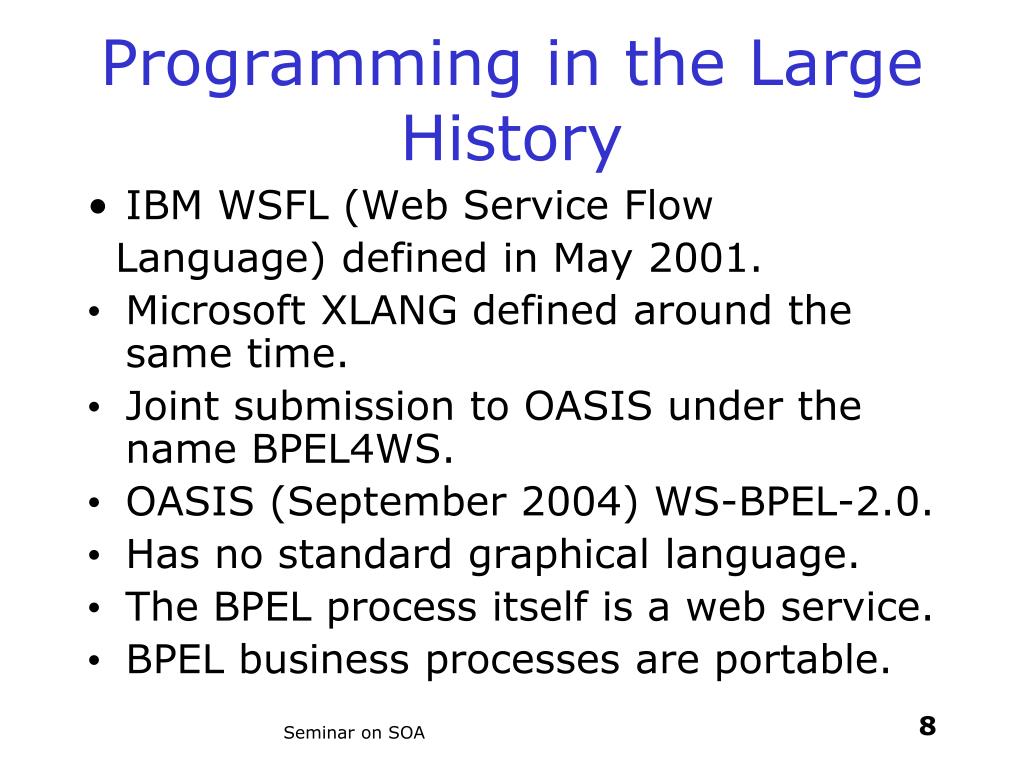 Programming in the Large History

• IBM WSFL (Web Service Flow Language) defined in May 2001.
• Microsoft XLANG defined around the same time.
• Joint submission to OASIS under the name BPEL4WS.
• OASIS (September 2004) WS-BPEL-2.0.
• Has no standard graphical language.
• The BPEL process itself is a web service.
• BPEL business processes are portable.

Seminar on SOA

8